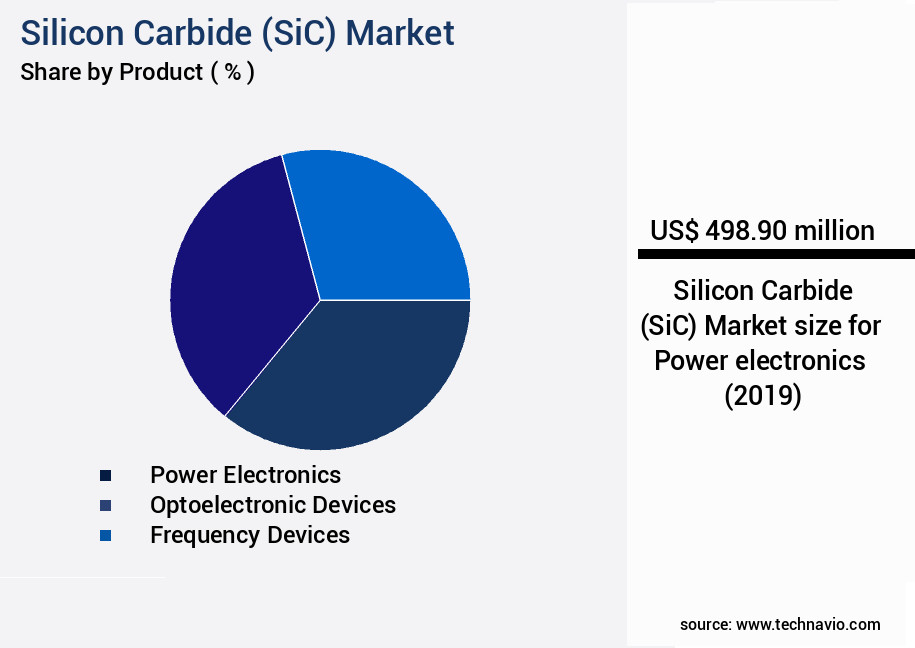 Silicon Carbide (SiC) Market
Share by Product ( % )

Power Electronics
Optoelectronic Devices
Frequency Devices

US$ 498.90 million

Silicon Carbide (SiC) Market size for Power electronics (2019)

source: www.technavio.com